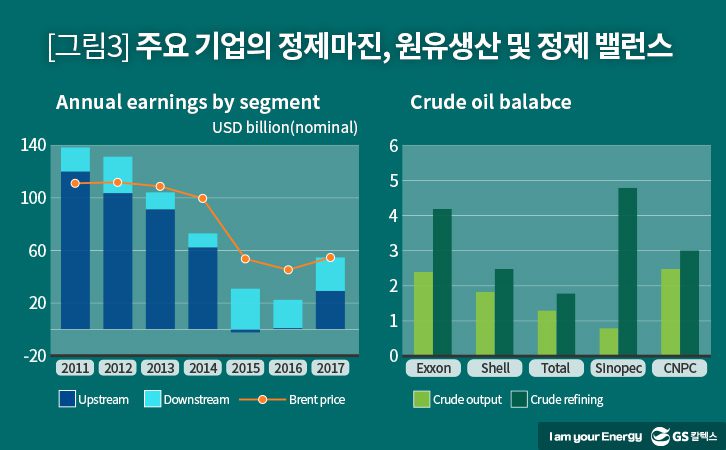 [그림3] 주요 기업의 정제마진, 원유생산 및 정제 밸런스

Annual earnings by segment

USD billion(nominal)

140
100
60
20
-20

2011 2012 2013 2014 2015 2016 2017

Upstream Downstream Brent price

Crude oil balabce

6
5
4
3
2
1
0

Exxon Shell Total Sinopec CNPC

Crude output Crude refining

I am your Energy GS 칼텍스